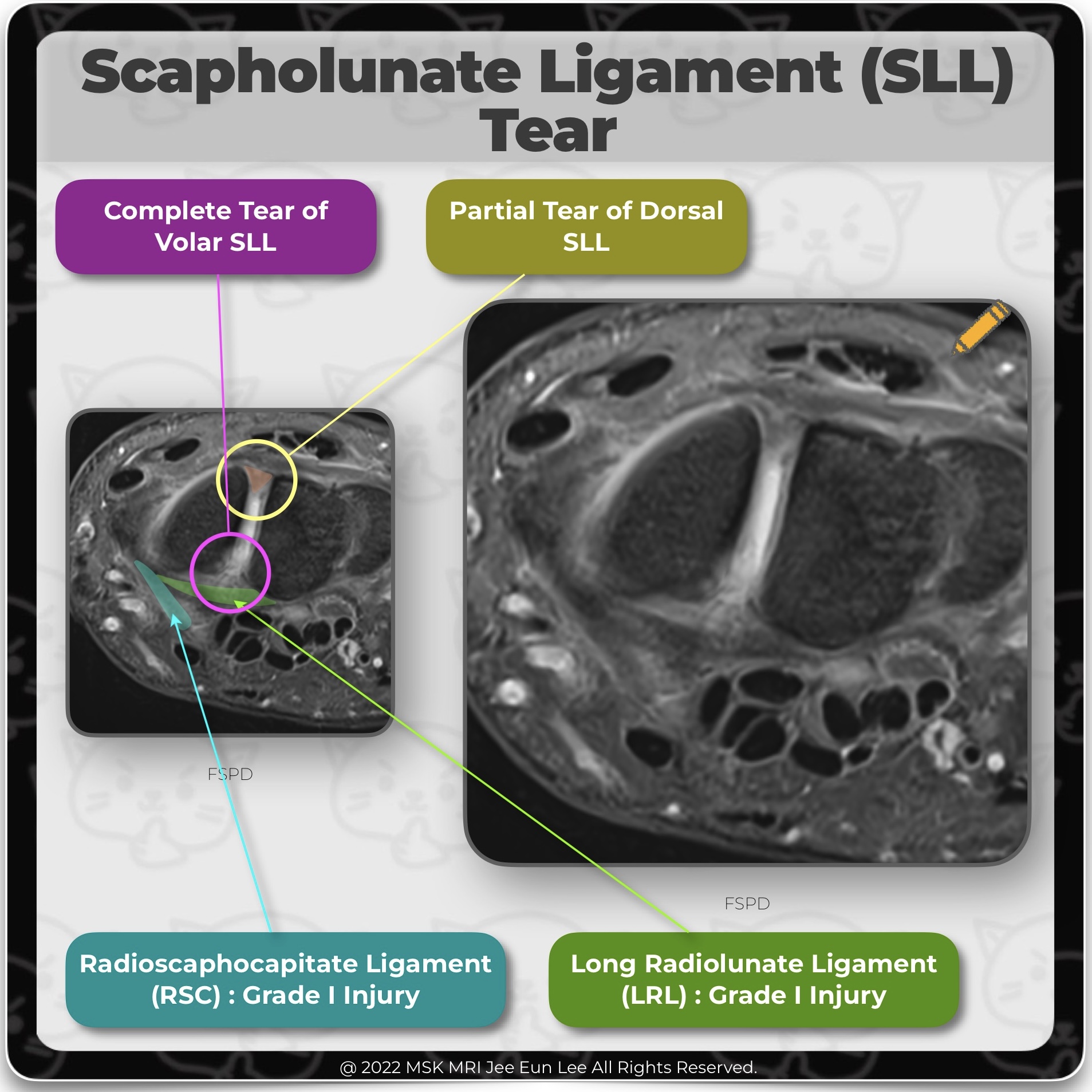 Scapholunate Ligament (SLL) Tear

Complete Tear of Volar SLL

Partial Tear of Dorsal SLL

FSPD

FSPD

Radioscaphocapitate Ligament (RSC) : Grade I Injury

Long Radiolunate Ligament (LRL) : Grade I Injury

@ 2022 MSK MRI Jee Eun Lee All Rights Reserved.